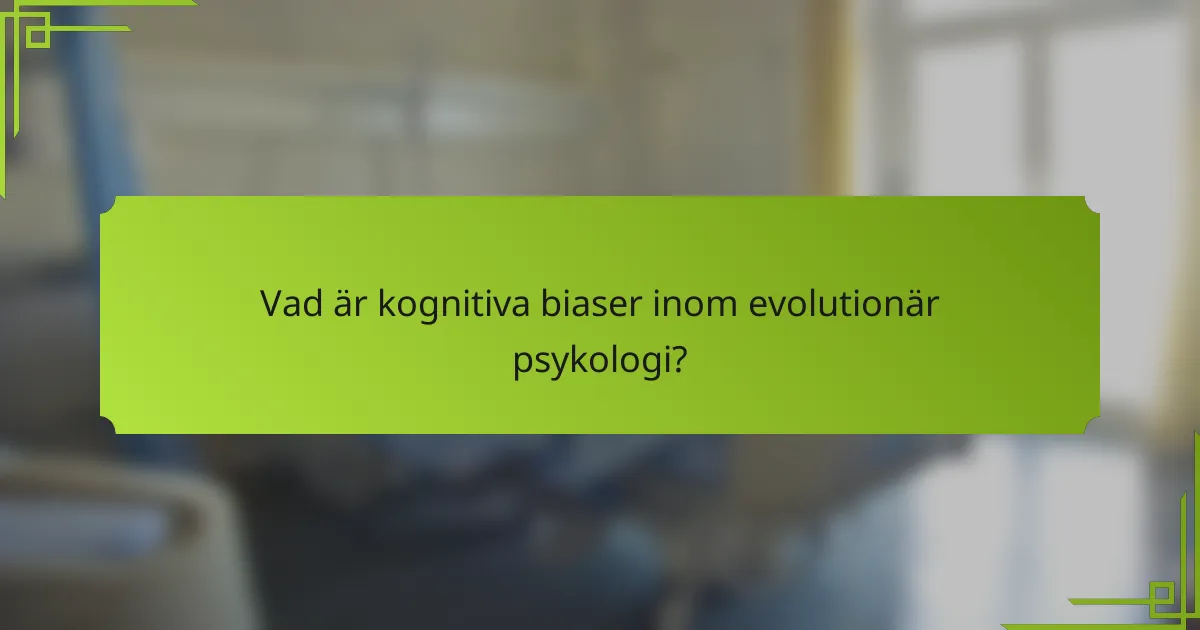 Vad är kognitiva biaser inom evolutionär psykologi?